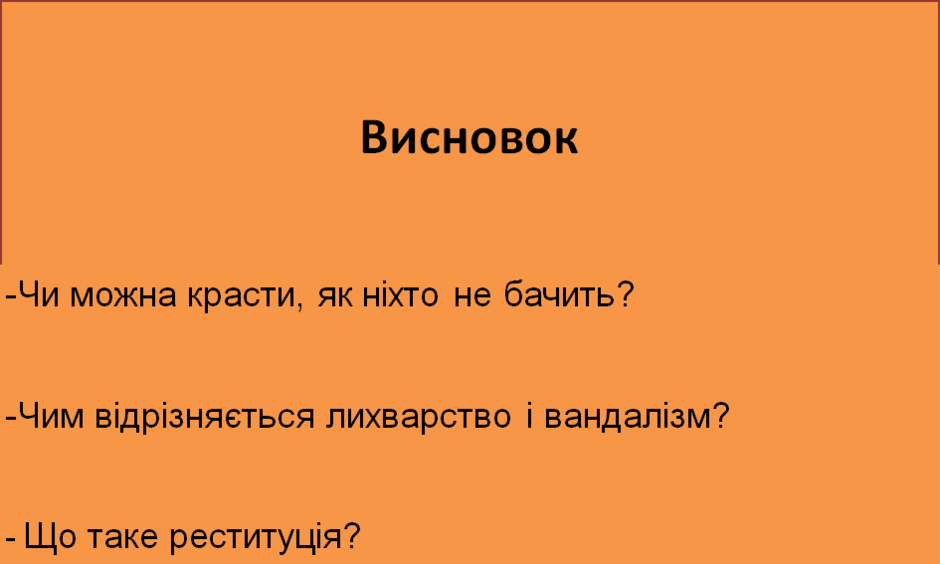 Висновок

-Чи можна красти, як ніхто не бачить?

-Чим відрізняється лихварство і вандалізм?

- Що таке реституція?